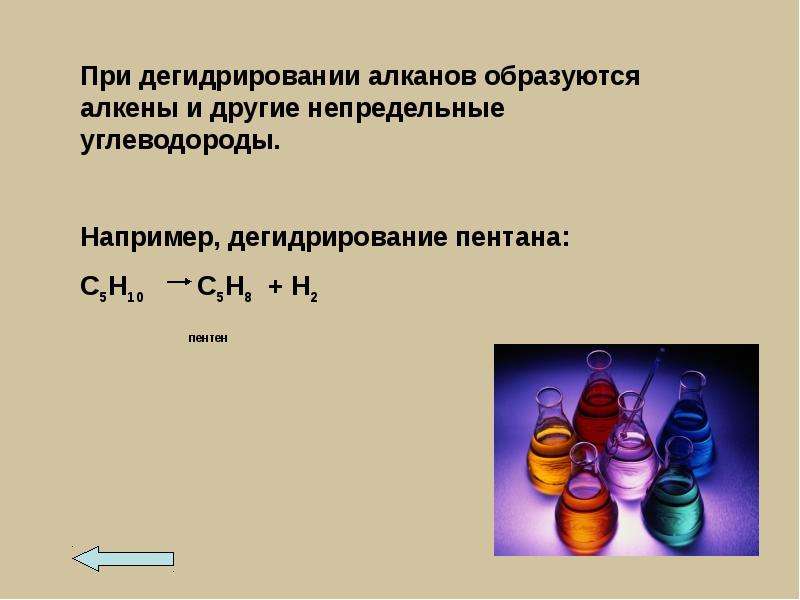 При дегидрировании алканов образуются алкены и другие непредельные углеводороды.

Например, дегидрирование пентана:

$C_5H_{10} \rightarrow C_5H_8 + H_2$

пентен